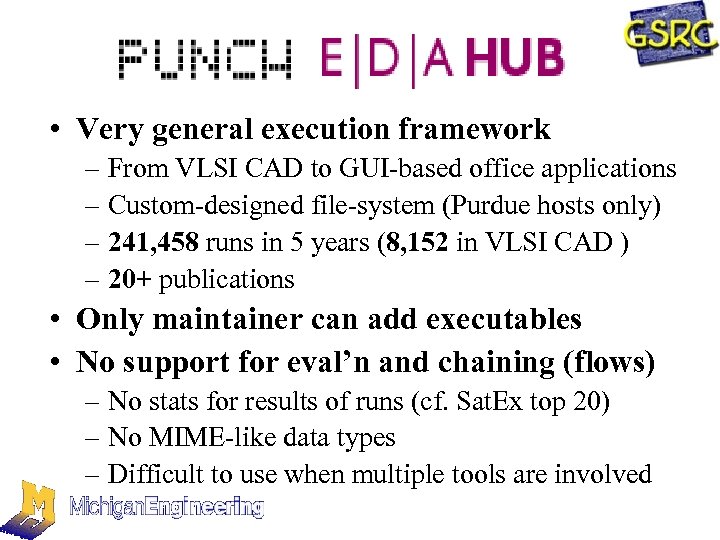 PUNCH E|D|A HUB

GSRC

• Very general execution framework
– From VLSI CAD to GUI-based office applications
– Custom-designed file-system (Purdue hosts only)
– 241,458 runs in 5 years (8,152 in VLSI CAD )
– 20+ publications
• Only maintainer can add executables
• No support for eval'n and chaining (flows)
– No stats for results of runs (cf. SatEx top 20)
– No MIME-like data types
– Difficult to use when multiple tools are involved

M MichiganEngineering